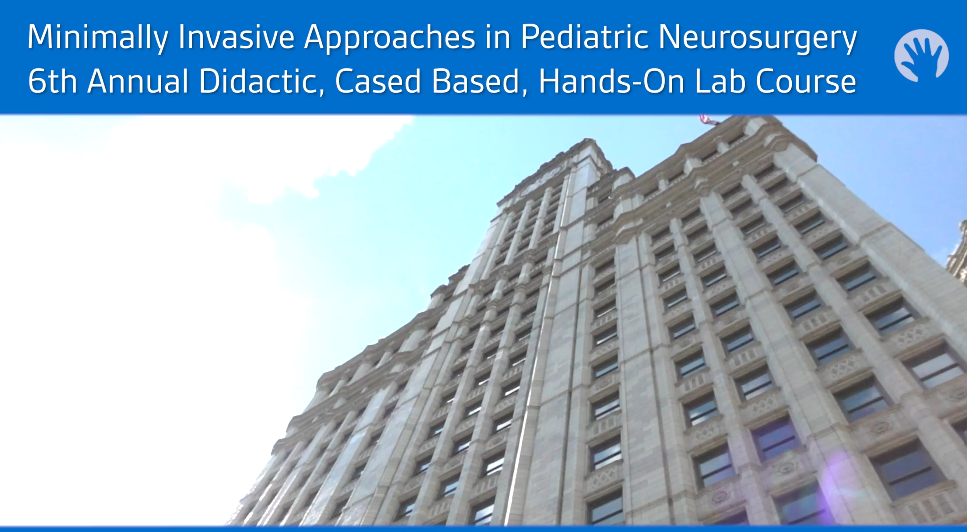 Minimally Invasive Approaches in Pediatric Neurosurgery
6th Annual Didactic, Cased Based, Hands-On Lab Course